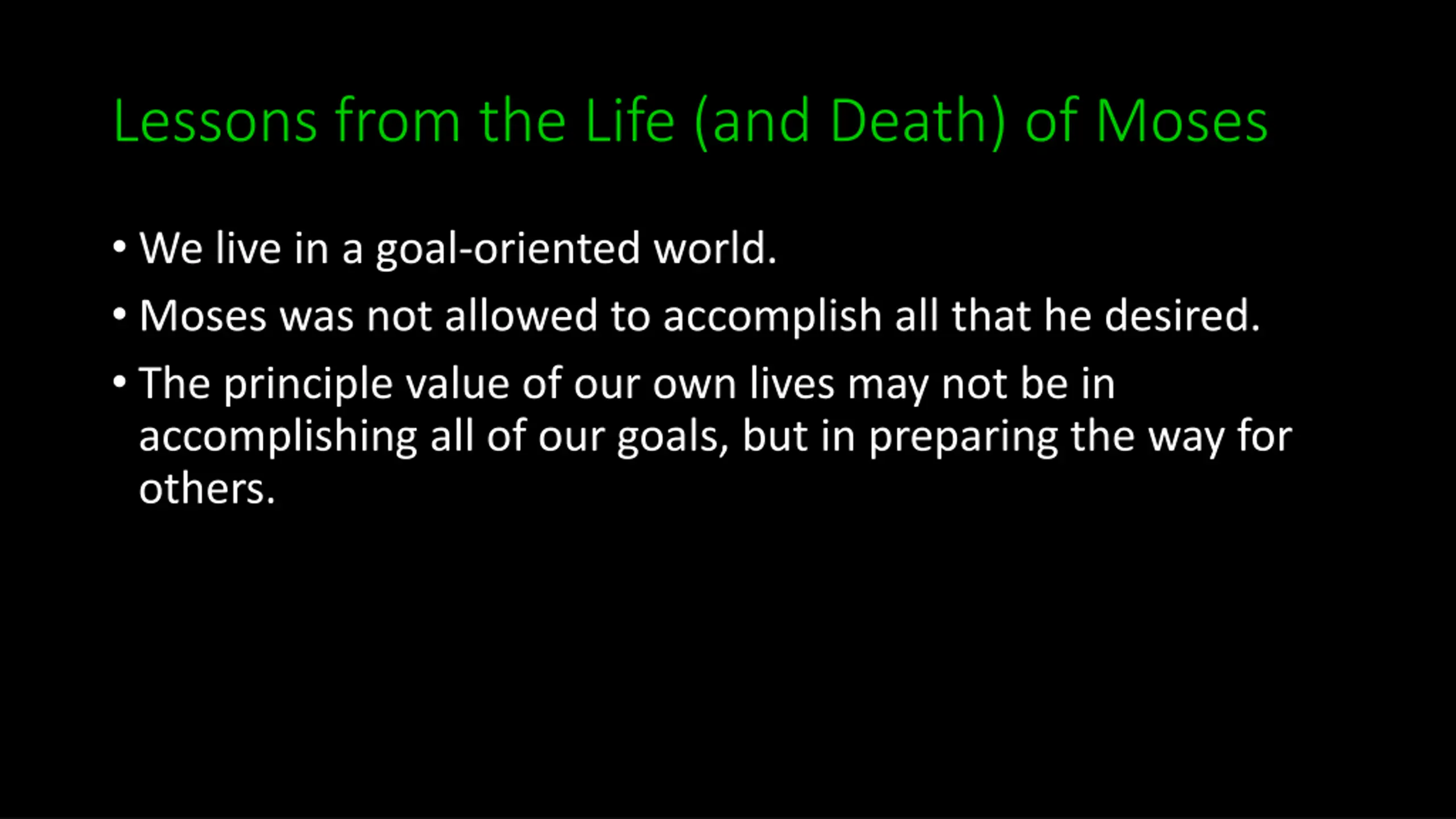 Lessons from the Life (and Death) of Moses

• We live in a goal-oriented world.

• Moses was not allowed to accomplish all that he desired.

• The principle value of our own lives may not be in accomplishing all of our goals, but in preparing the way for others.